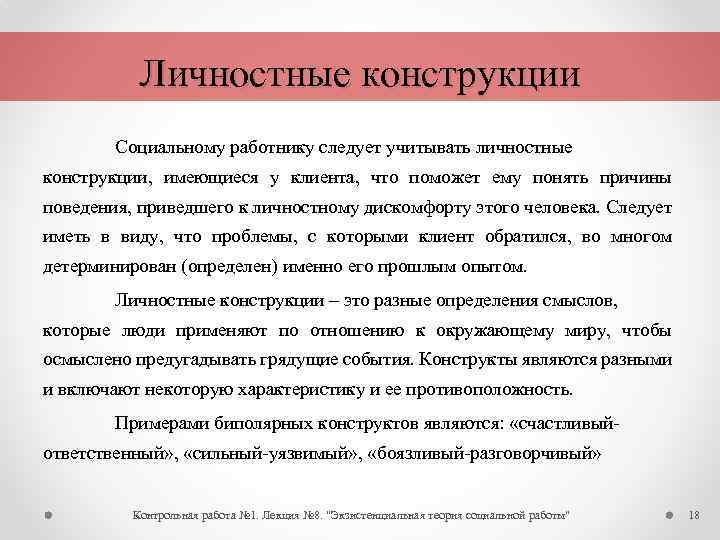 Личностные конструкции

Социальному работнику следует учитывать личностные конструкции, имеющиеся у клиента, что поможет ему понять причины поведения, приведшего к личностному дискомфорту этого человека. Следует иметь в виду, что проблемы, с которыми клиент обратился, во многом детерминирован (определен) именно его прошлым опытом.

Личностные конструкции – это разные определения смыслов, которые люди применяют по отношению к окружающему миру, чтобы осмыслено предугадывать грядущие события. Конструкты являются разными и включают некоторую характеристику и ее противоположность.

Примерами биполярных конструктов являются: «счастливый-ответственный», «сильный-уязвимый», «боязливый-разговорчивый»

Контрольная работа №1. Лекция №8. "Экзистенциальная теория социальной работы"

18